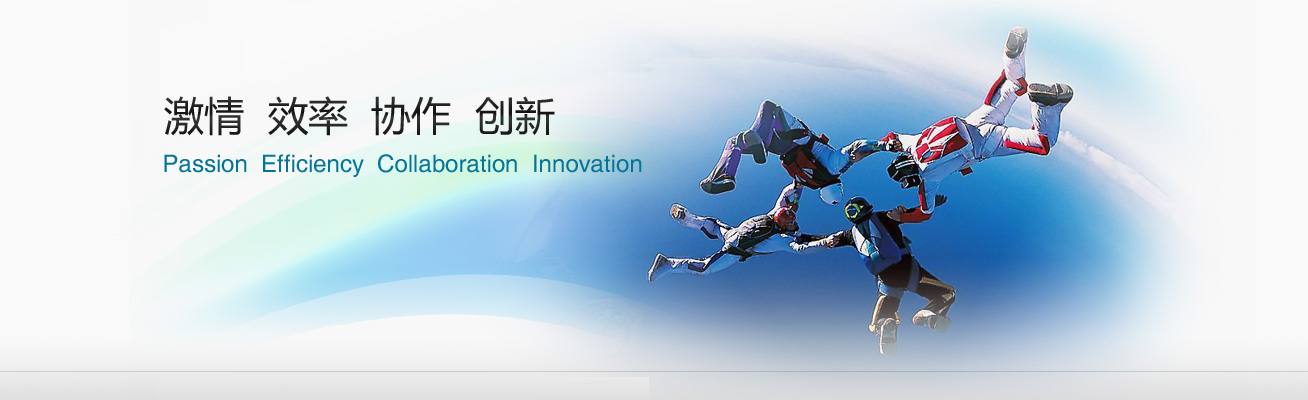 激情 效率 协作 创新
Passion Efficiency Collaboration Innovation